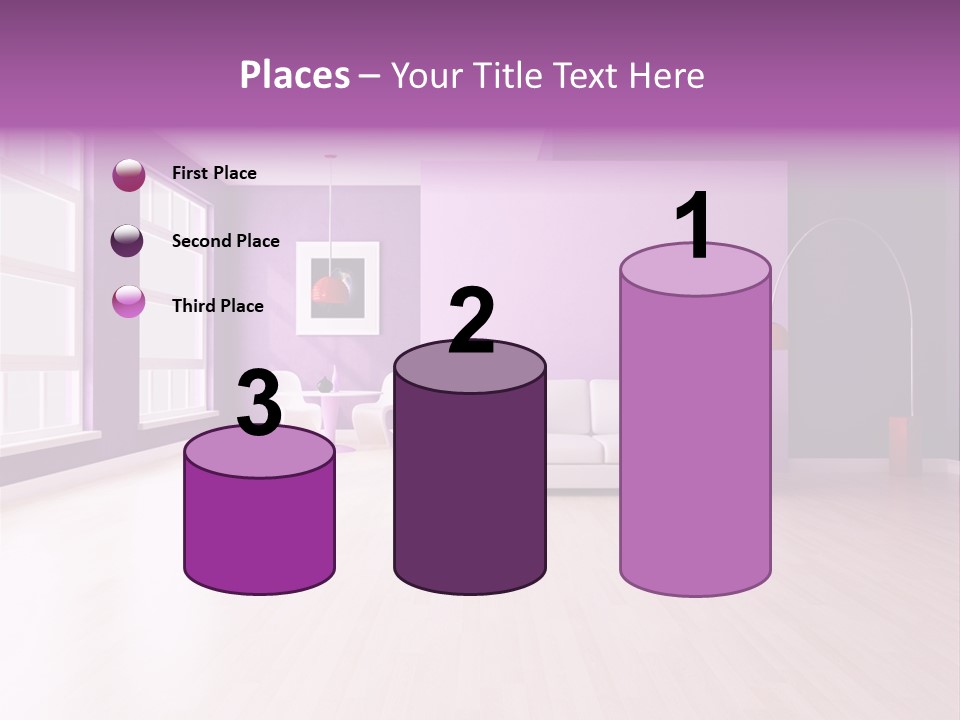 Places – Your Title Text Here

First Place

Second Place

Third Place

3

2

1